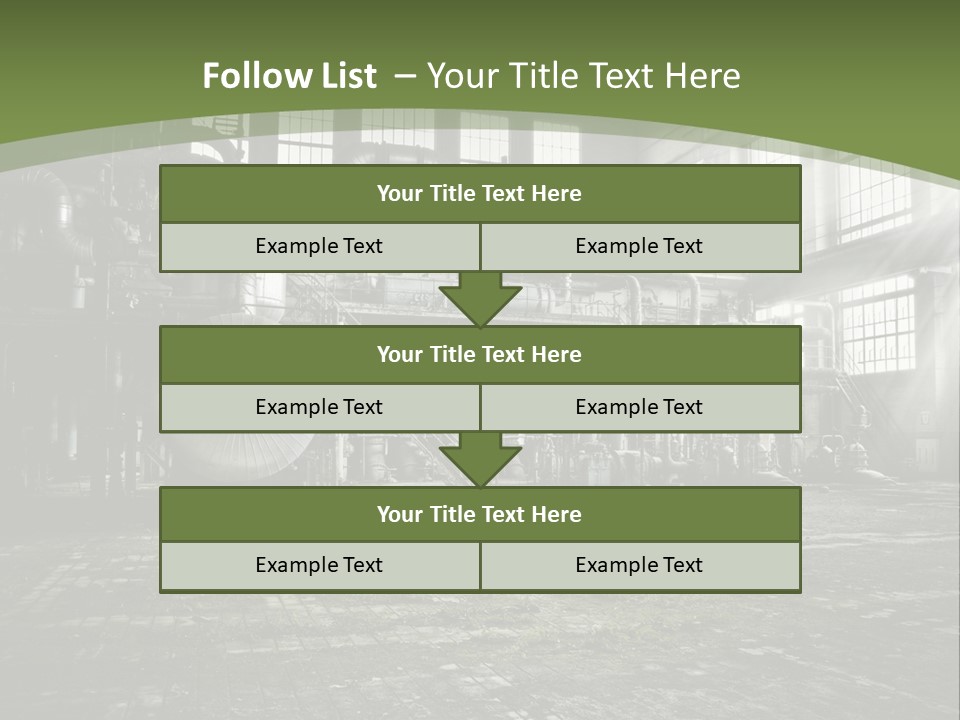 Follow List – Your Title Text Here

Your Title Text Here

Example Text

Example Text

Your Title Text Here

Example Text

Example Text

Your Title Text Here

Example Text

Example Text